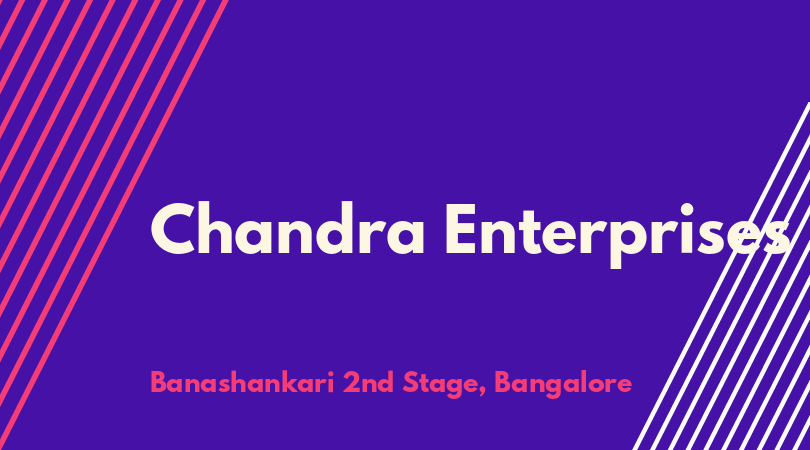 Chandra Enterprises

Banashankari 2nd Stage, Bangalore